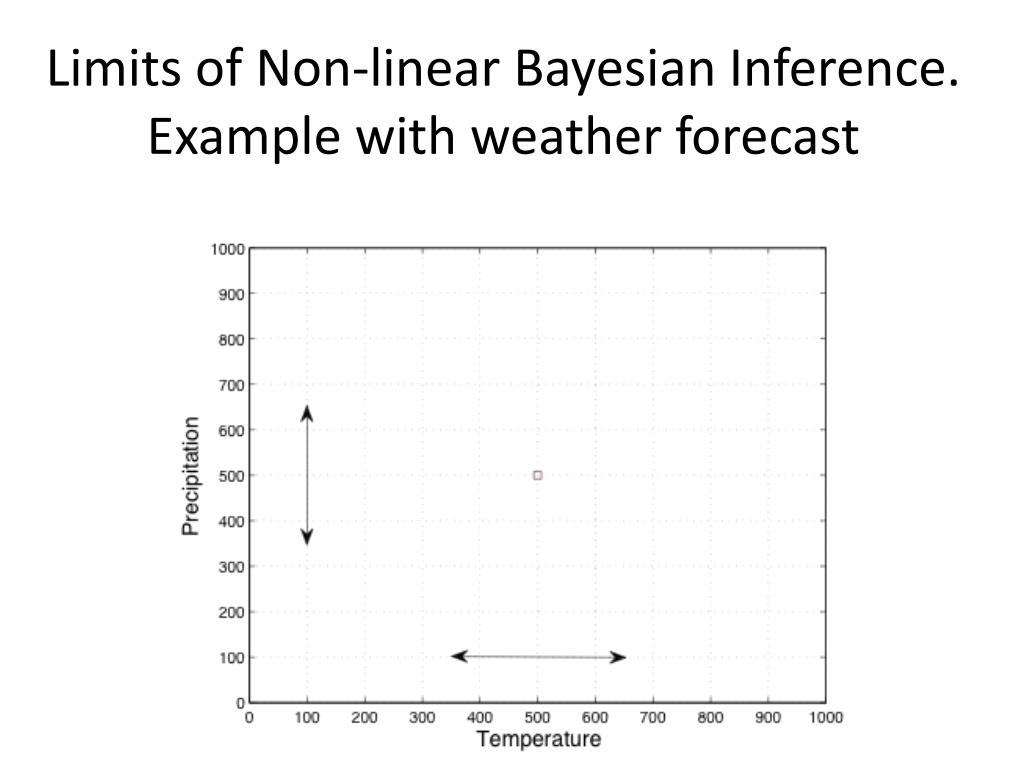 Limits of Non-linear Bayesian Inference. Example with weather forecast

1000
900
800
700
600
500
400
300
200
100
0
Precipitation
0 100 200 300 400 500 600 700 800 900 1000
Temperature